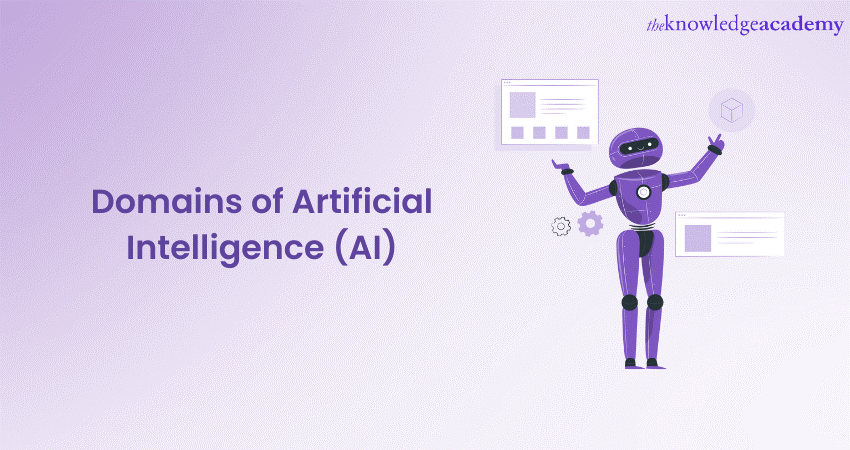 theknowledgeacademy

Domains of Artificial Intelligence (AI)